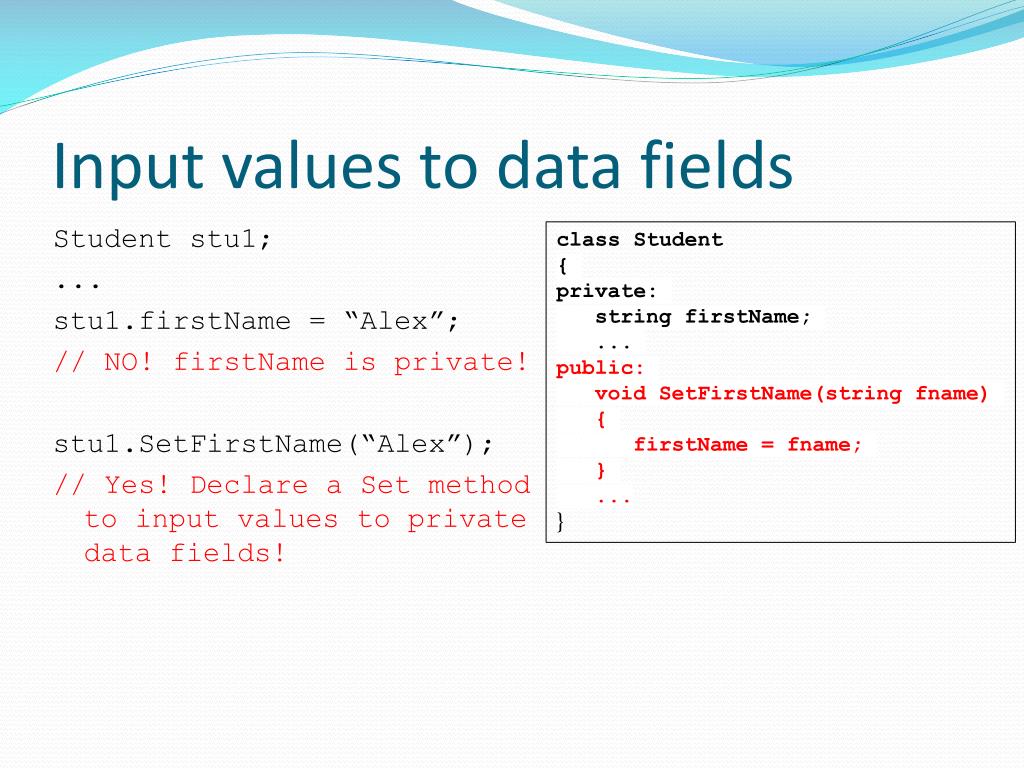 Input values to data fields

Student stu1;
...
stu1.firstName = “Alex”;
// NO! firstName is private!

stu1.SetFirstName(“Alex”);
// Yes! Declare a Set method to input values to private data fields!

class Student
{
private:
string firstName;
...
public:
void SetFirstName(string fname)
{
firstName = fname;
}
...
}